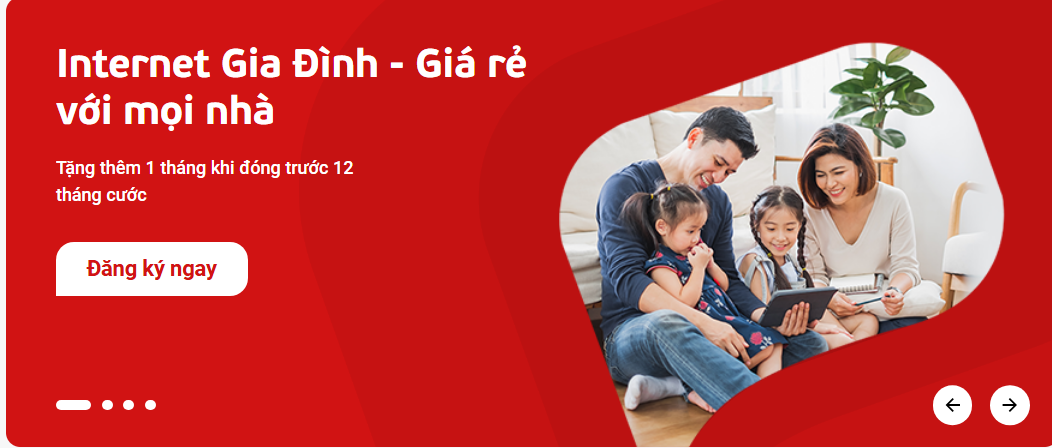 Internet Gia Đình - Giá rẻ với mọi nhà

Tặng thêm 1 tháng khi đóng trước 12 tháng cước

Đăng ký ngay